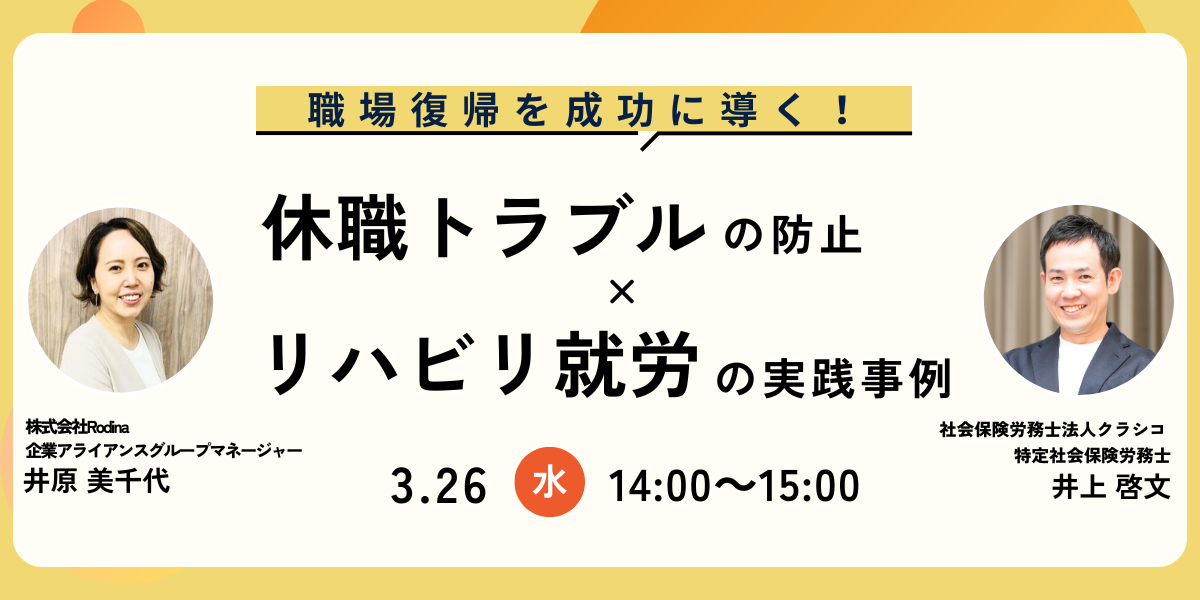 職場復帰を成功に導く！

休職トラブルの防止
×
リハビリ就労の実践事例

株式会社Rodina
企業アライアンスグループマネージャー
井原 美千代

3.26 水 14:00〜15:00

社会保険労務士法人クラシコ
特定社会保険労務士
井上 啓文